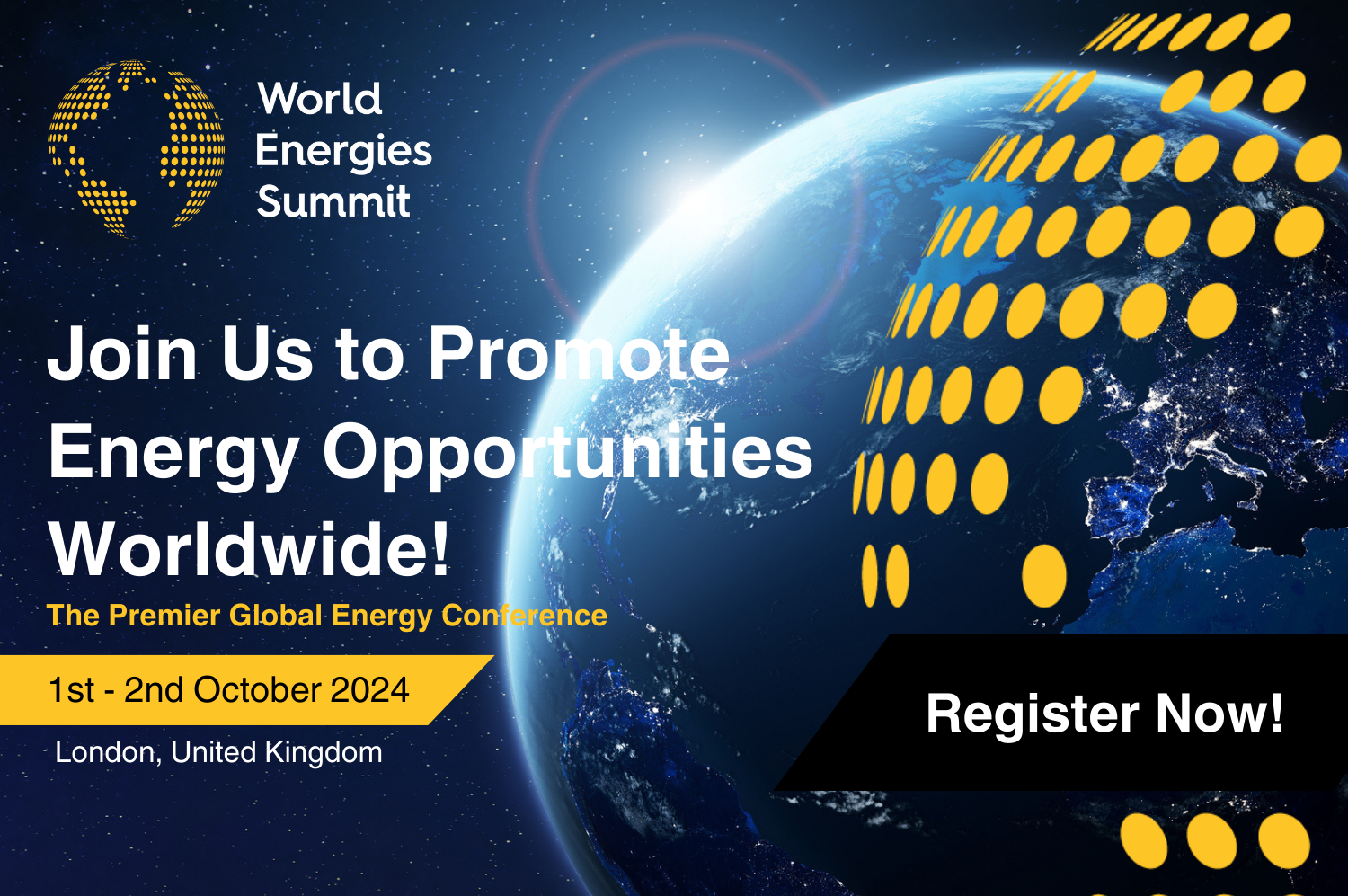 World Energies Summit

Join Us to Promote Energy Opportunities Worldwide!

The Premier Global Energy Conference

1st - 2nd October 2024

London, United Kingdom

Register Now!